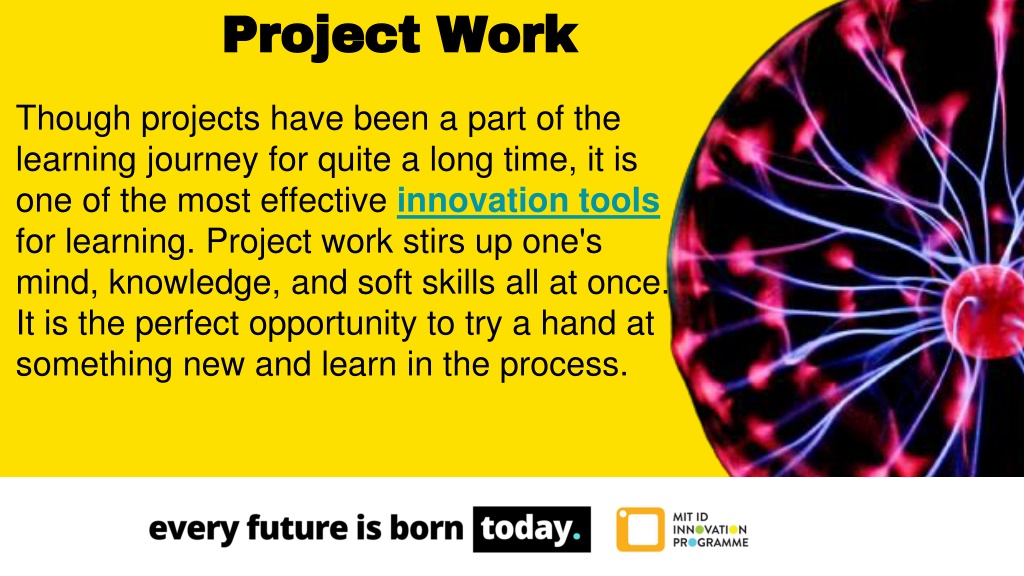 Project Work

Though projects have been a part of the learning journey for quite a long time, it is one of the most effective innovation tools for learning. Project work stirs up one's mind, knowledge, and soft skills all at once. It is the perfect opportunity to try a hand at something new and learn in the process.

every future is born today.

MIT ID INNOVATION PROGRAMME